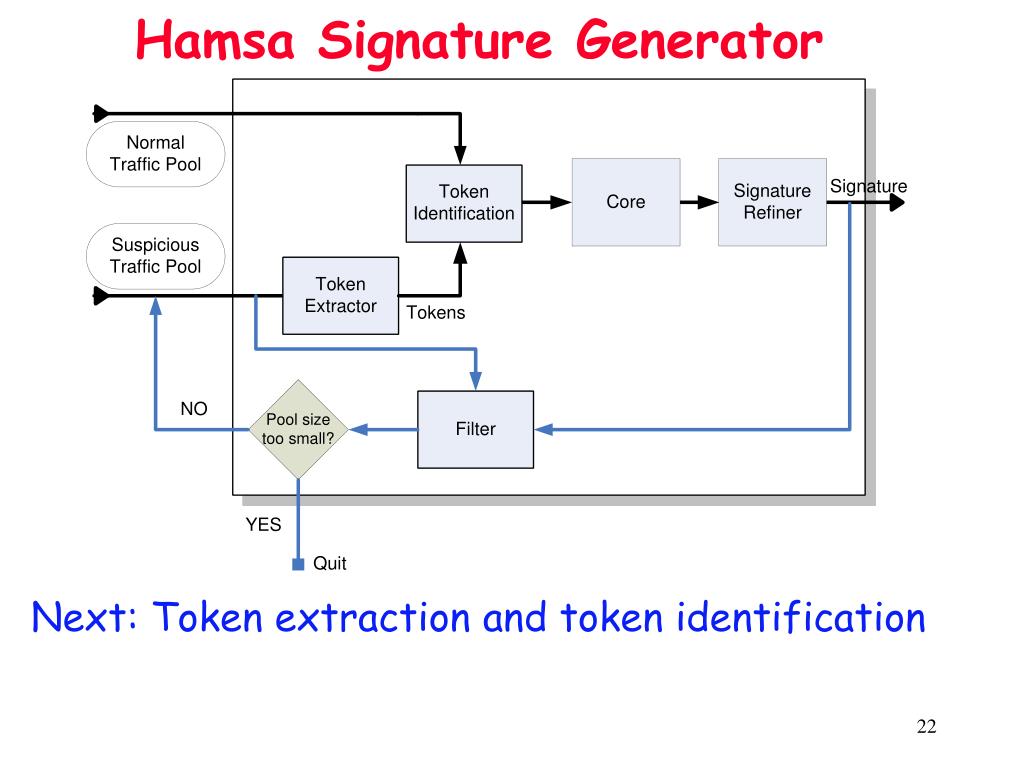 Hamsa Signature Generator

Normal Traffic Pool

Suspicious Traffic Pool

Token Identification

Core

Signature Refiner

Signature

Token Extractor

Tokens

NO

Pool size too small?

Filter

YES

Quit

Next: Token extraction and token identification

22